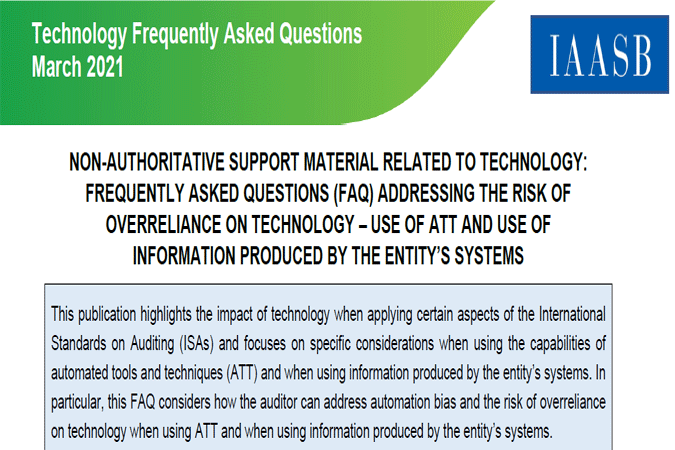 Technology Frequently Asked Questions
March 2021

IAASB

NON-AUTHORITATIVE SUPPORT MATERIAL RELATED TO TECHNOLOGY: FREQUENTLY ASKED QUESTIONS (FAQ) ADDRESSING THE RISK OF OVERRELIANCE ON TECHNOLOGY – USE OF ATT AND USE OF INFORMATION PRODUCED BY THE ENTITY'S SYSTEMS

This publication highlights the impact of technology when applying certain aspects of the International Standards on Auditing (ISAs) and focuses on specific considerations when using the capabilities of automated tools and techniques (ATT) and when using information produced by the entity's systems. In particular, this FAQ considers how the auditor can address automation bias and the risk of overreliance on technology when using ATT and when using information produced by the entity's systems.